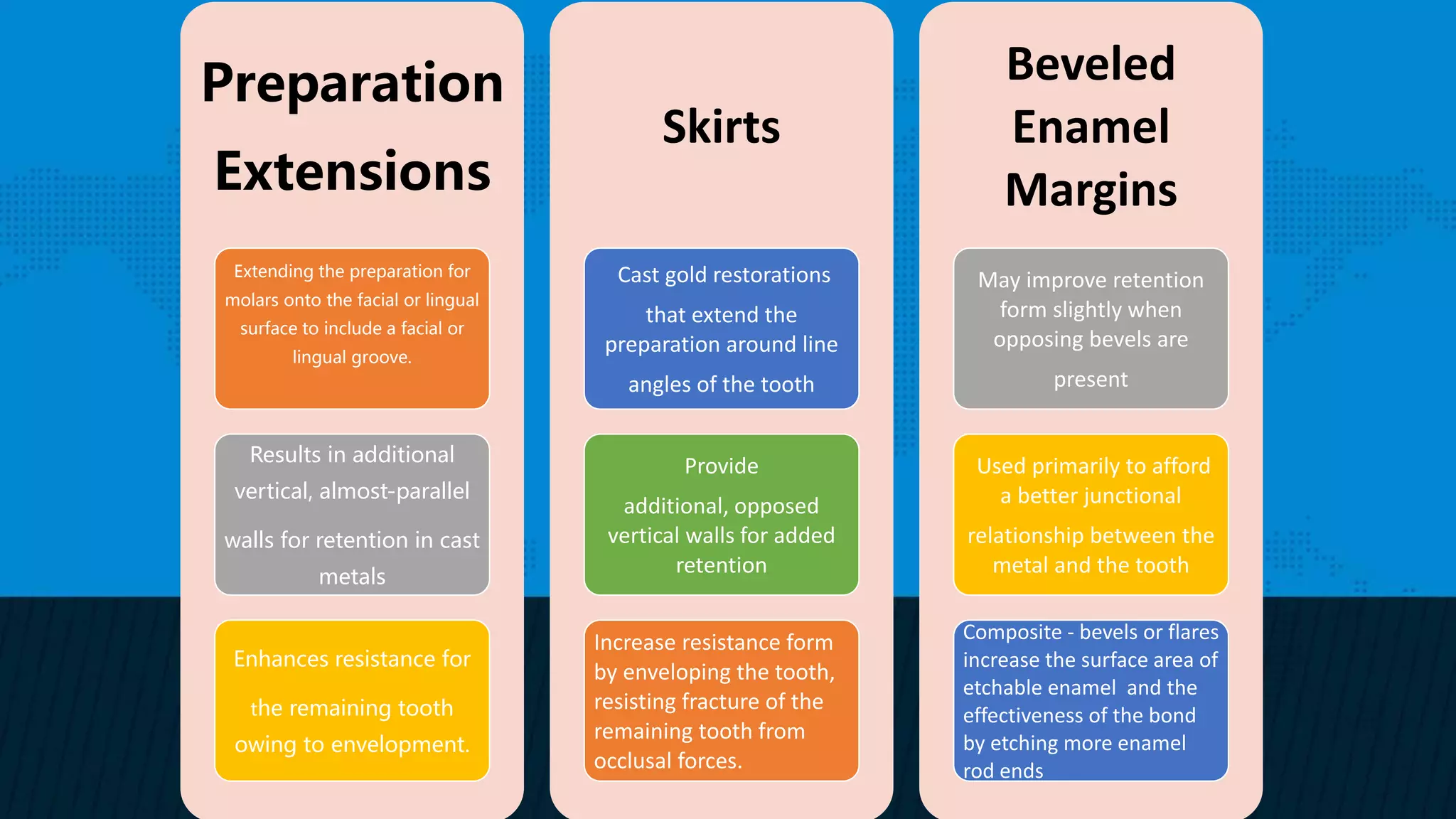 Preparation Extensions

Extending the preparation for molars onto the facial or lingual surface to include a facial or lingual groove.

Results in additional vertical, almost-parallel walls for retention in cast metals

Enhances resistance for the remaining tooth owing to envelopment.

Skirts

Cast gold restorations that extend the preparation around line angles of the tooth

Provide additional, opposed vertical walls for added retention

Increase resistance form by enveloping the tooth, resisting fracture of the remaining tooth from occlusal forces.

Beveled Enamel Margins

May improve retention form slightly when opposing bevels are present

Used primarily to afford a better junctional relationship between the metal and the tooth

Composite - bevels or flares increase the surface area of etchable enamel and the effectiveness of the bond by etching more enamel rod ends